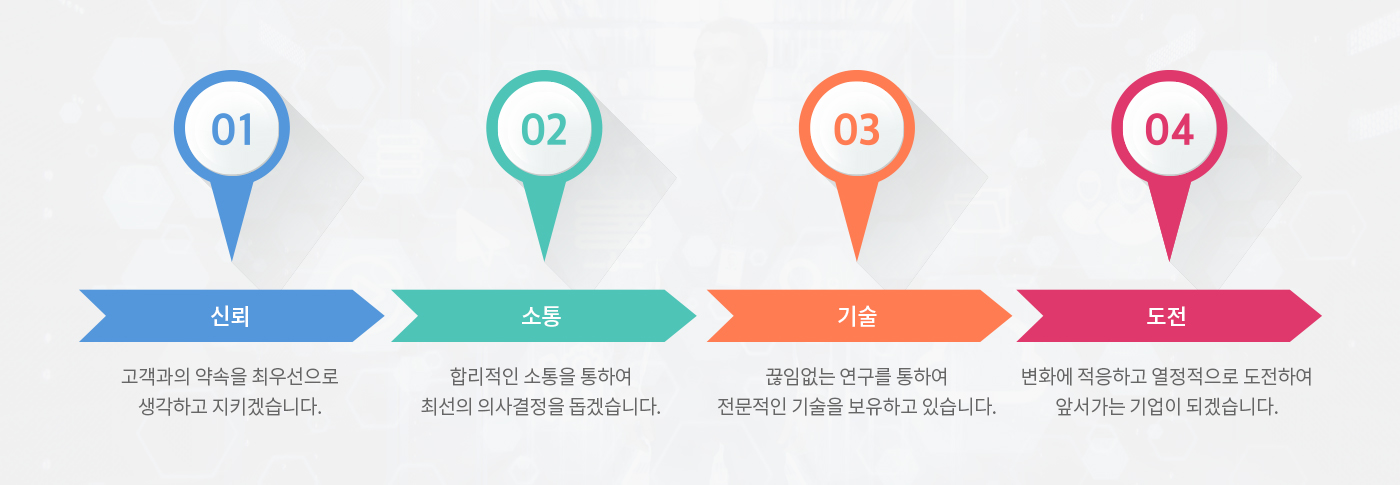 01

신뢰

고객과의 약속을 최우선으로 생각하고 지키겠습니다.

02

소통

합리적인 소통을 통하여 최선의 의사결정을 돕겠습니다.

03

기술

끊임없는 연구를 통하여 전문적인 기술을 보유하고 있습니다.

04

도전

변화에 적응하고 열정적으로 도전하여 앞서가는 기업이 되겠습니다.